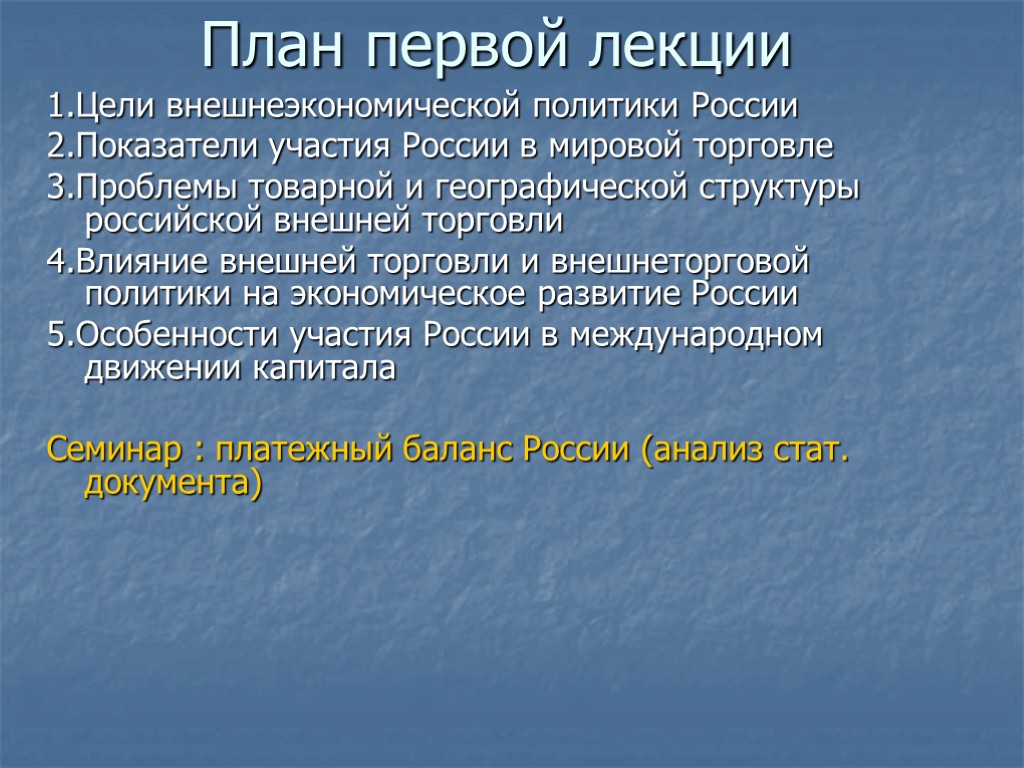 План первой лекции

1.Цели внешнеэкономической политики России

2.Показатели участия России в мировой торговле

3.Проблемы товарной и географической структуры российской внешней торговли

4.Влияние внешней торговли и внешнеторговой политики на экономическое развитие России

5.Особенности участия России в международном движении капитала

Семинар : платежный баланс России (анализ стат. документа)